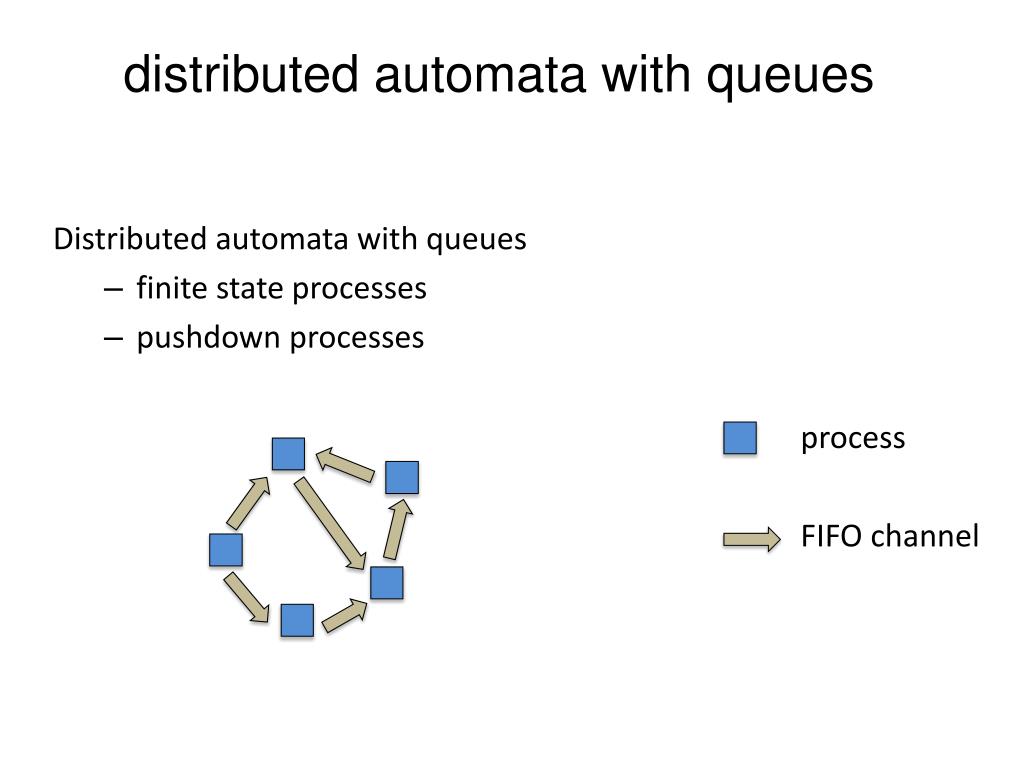 distributed automata with queues

Distributed automata with queues
– finite state processes
– pushdown processes

process

FIFO channel